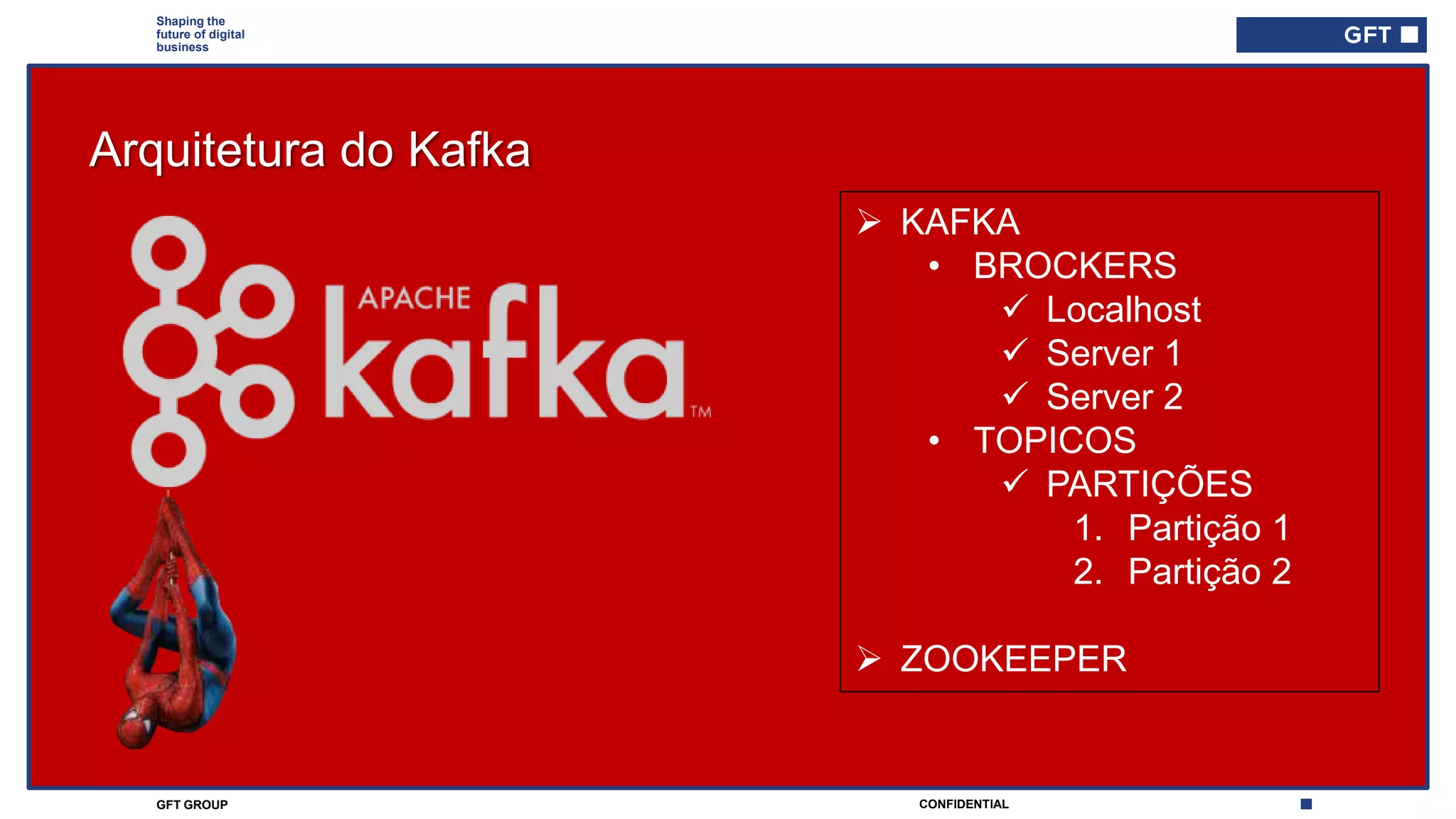 Shaping the future of digital business

GFT

Arquitetura do Kafka

APACHE kafka™

➢ KAFKA
• BROCKERS
✓ Localhost
✓ Server 1
✓ Server 2
• TOPICOS
✓ PARTIÇÕES
1. Partição 1
2. Partição 2

➢ ZOOKEEPER

GFT GROUP

CONFIDENTIAL